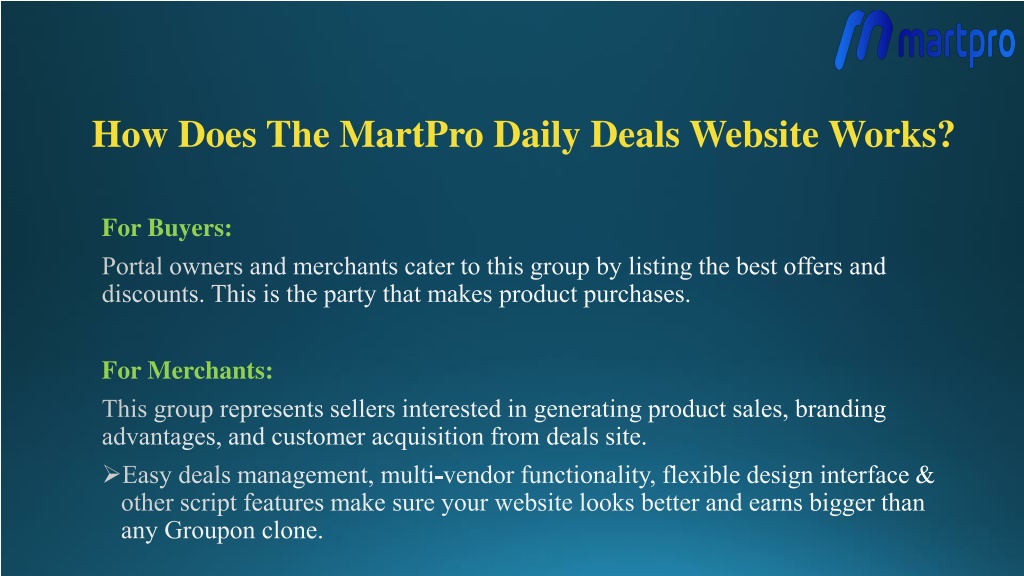 martpro

How Does The MartPro Daily Deals Website Works?

For Buyers:

Portal owners and merchants cater to this group by listing the best offers and discounts. This is the party that makes product purchases.

For Merchants:

This group represents sellers interested in generating product sales, branding advantages, and customer acquisition from deals site.

➢Easy deals management, multi-vendor functionality, flexible design interface & other script features make sure your website looks better and earns bigger than any Groupon clone.